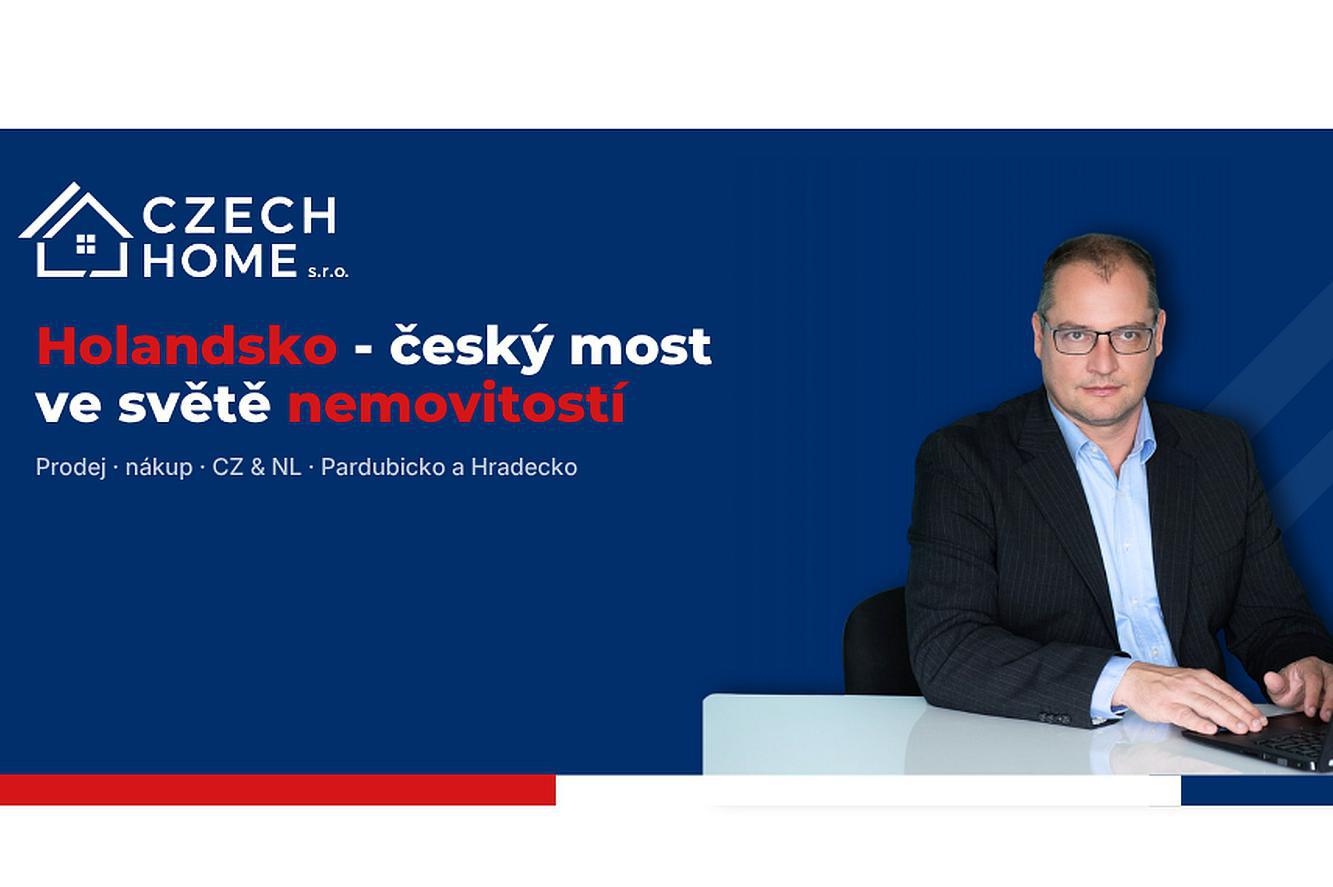 CZECH
HOME s.r.o.

Holandsko - český most ve světě nemovitostí

Prodej · nákup · CZ & NL · Pardubicko a Hradecko